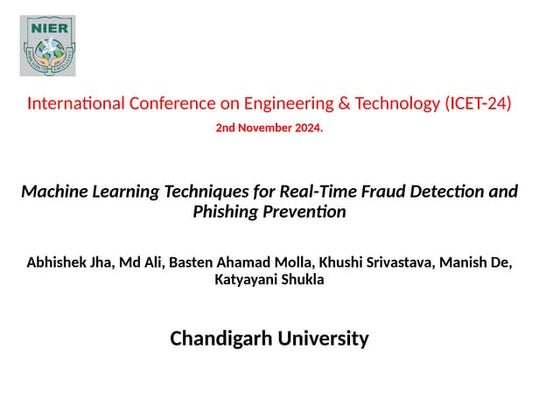 NIER

International Conference on Engineering & Technology (ICET-24)

2nd November 2024.

Machine Learning Techniques for Real-Time Fraud Detection and Phishing Prevention

Abhishek Jha, Md Ali, Basten Ahamad Molla, Khushi Srivastava, Manish De, Katyayani Shukla

Chandigarh University